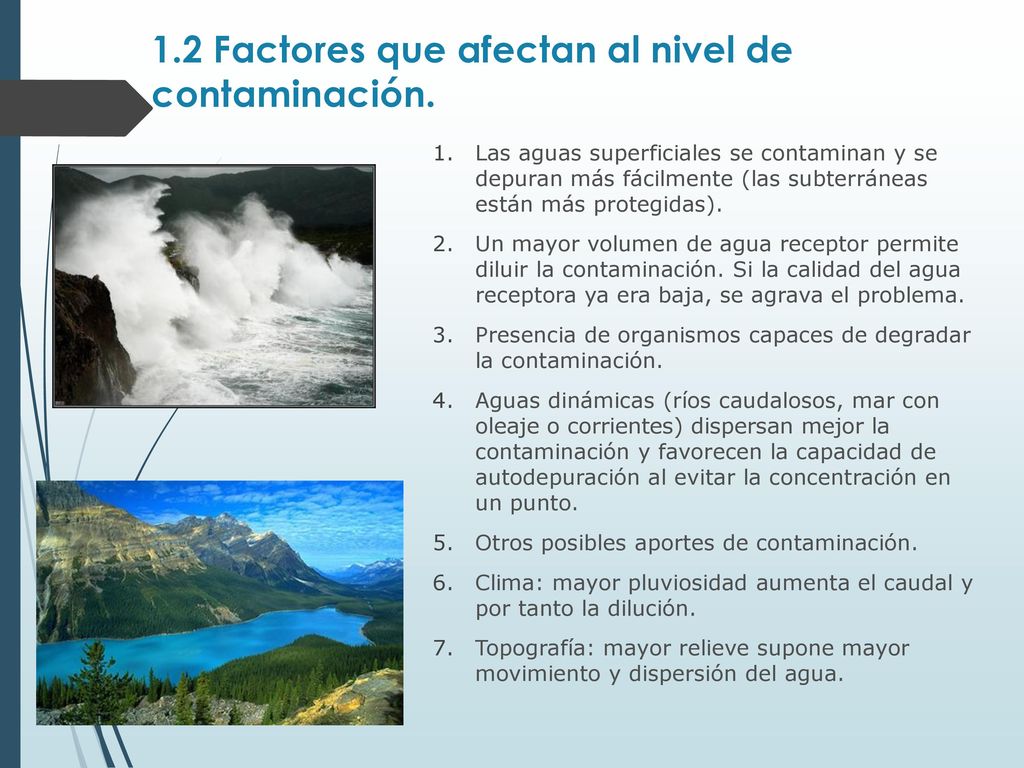 1.2 Factores que afectan al nivel de contaminación.

1. Las aguas superficiales se contaminan y se depuran más fácilmente (las subterráneas están más protegidas).
2. Un mayor volumen de agua receptor permite diluir la contaminación. Si la calidad del agua receptora ya era baja, se agrava el problema.
3. Presencia de organismos capaces de degradar la contaminación.
4. Aguas dinámicas (ríos caudalosos, mar con oleaje o corrientes) dispersan mejor la contaminación y favorecen la capacidad de autodepuración al evitar la concentración en un punto.
5. Otros posibles aportes de contaminación.
6. Clima: mayor pluviosidad aumenta el caudal y por tanto la dilución.
7. Topografía: mayor relieve supone mayor movimiento y dispersión del agua.